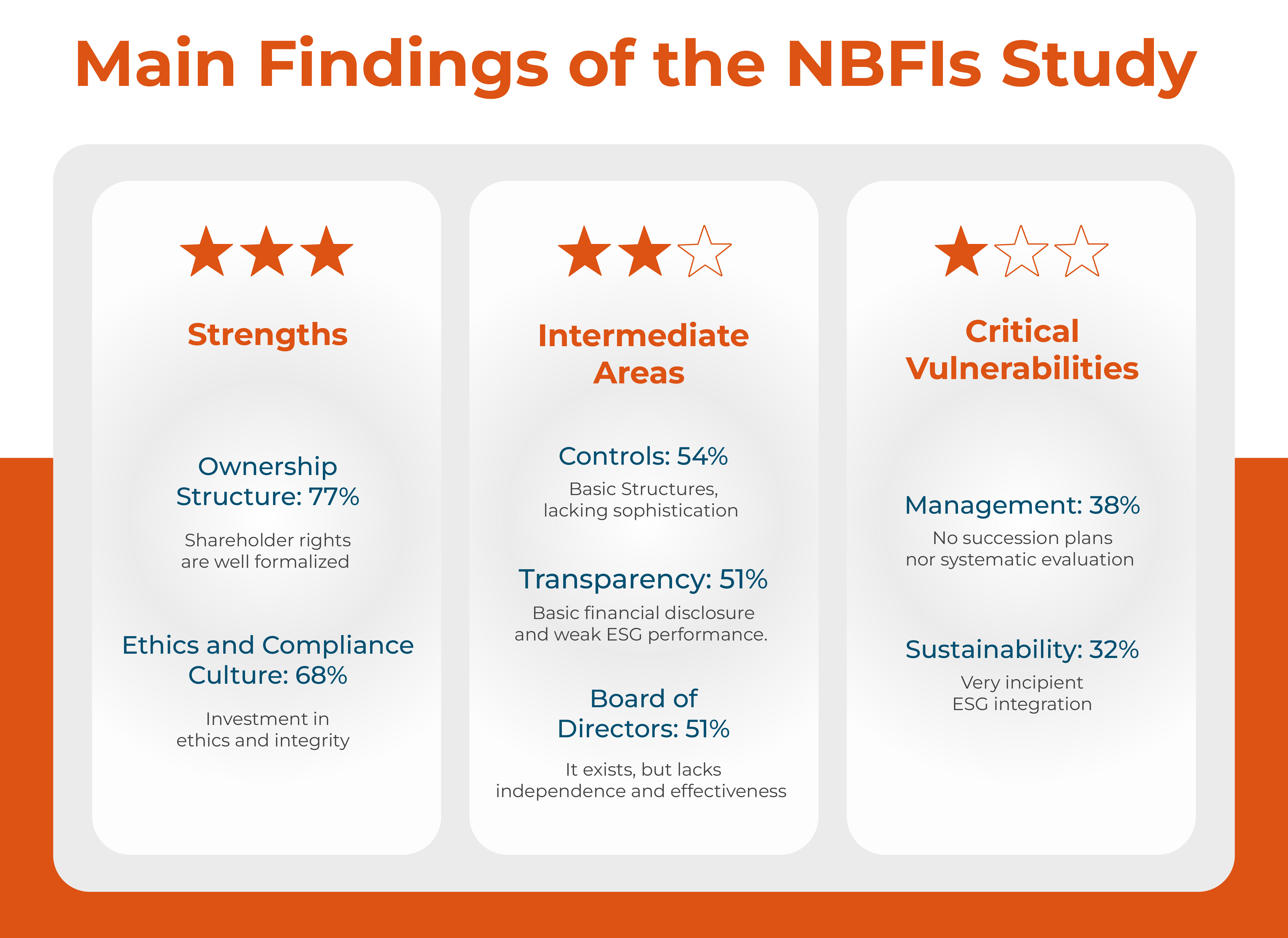 Main Findings of the NBFIs Study

Strengths

Ownership Structure: 77%

Shareholder rights are well formalized

Ethics and Compliance Culture: 68%

Investment in ethics and integrity

Intermediate Areas

Controls: 54%

Basic Structures, lacking sophistication

Transparency: 51%

Basic financial disclosure and weak ESG performance.

Board of Directors: 51%

It exists, but lacks independence and effectiveness

Critical Vulnerabilities

Management: 38%

No succession plans nor systematic evaluation

Sustainability: 32%

Very incipient ESG integration